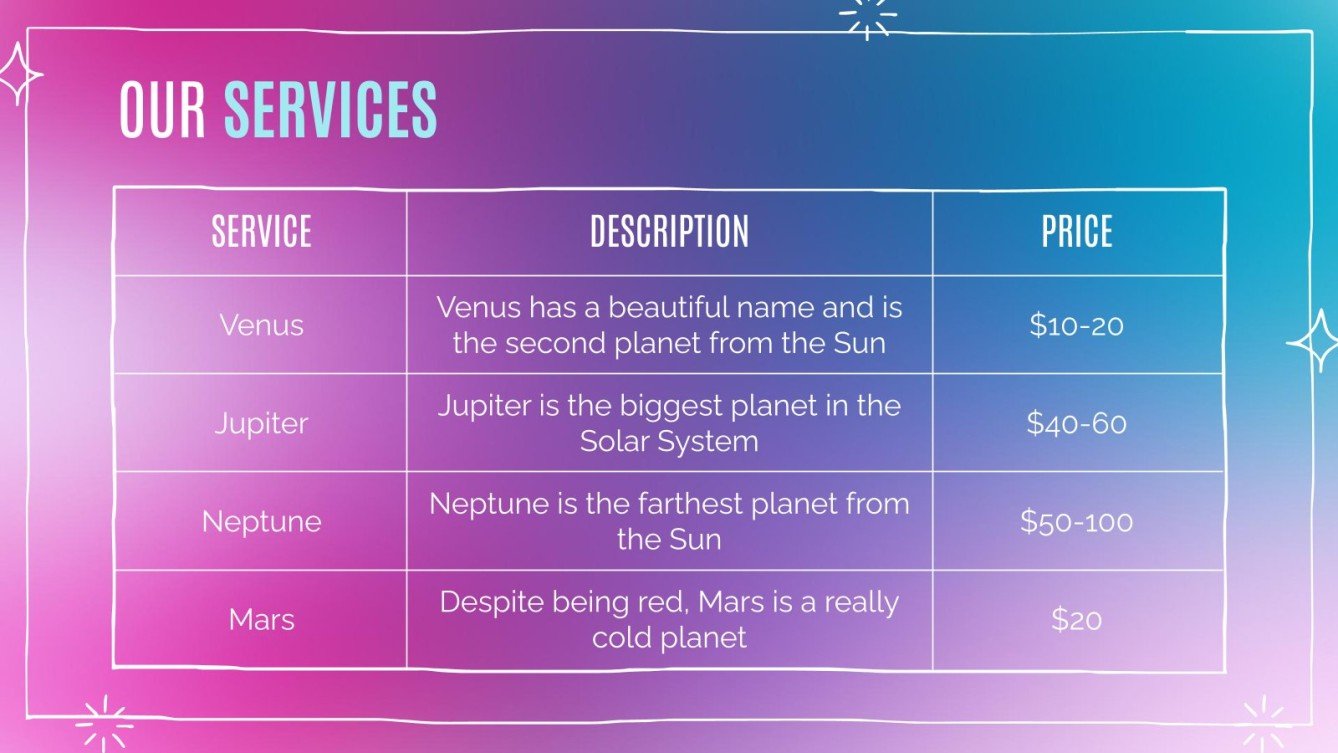 OUR SERVICES

| SERVICE | DESCRIPTION | PRICE |
|---|---|---|
| Venus | Venus has a beautiful name and is the second planet from the Sun | \$10-20 |
| Jupiter | Jupiter is the biggest planet in the Solar System | \$40-60 |
| Neptune | Neptune is the farthest planet from the Sun | \$50-100 |
| Mars | Despite being red, Mars is a really cold planet | \$20 |